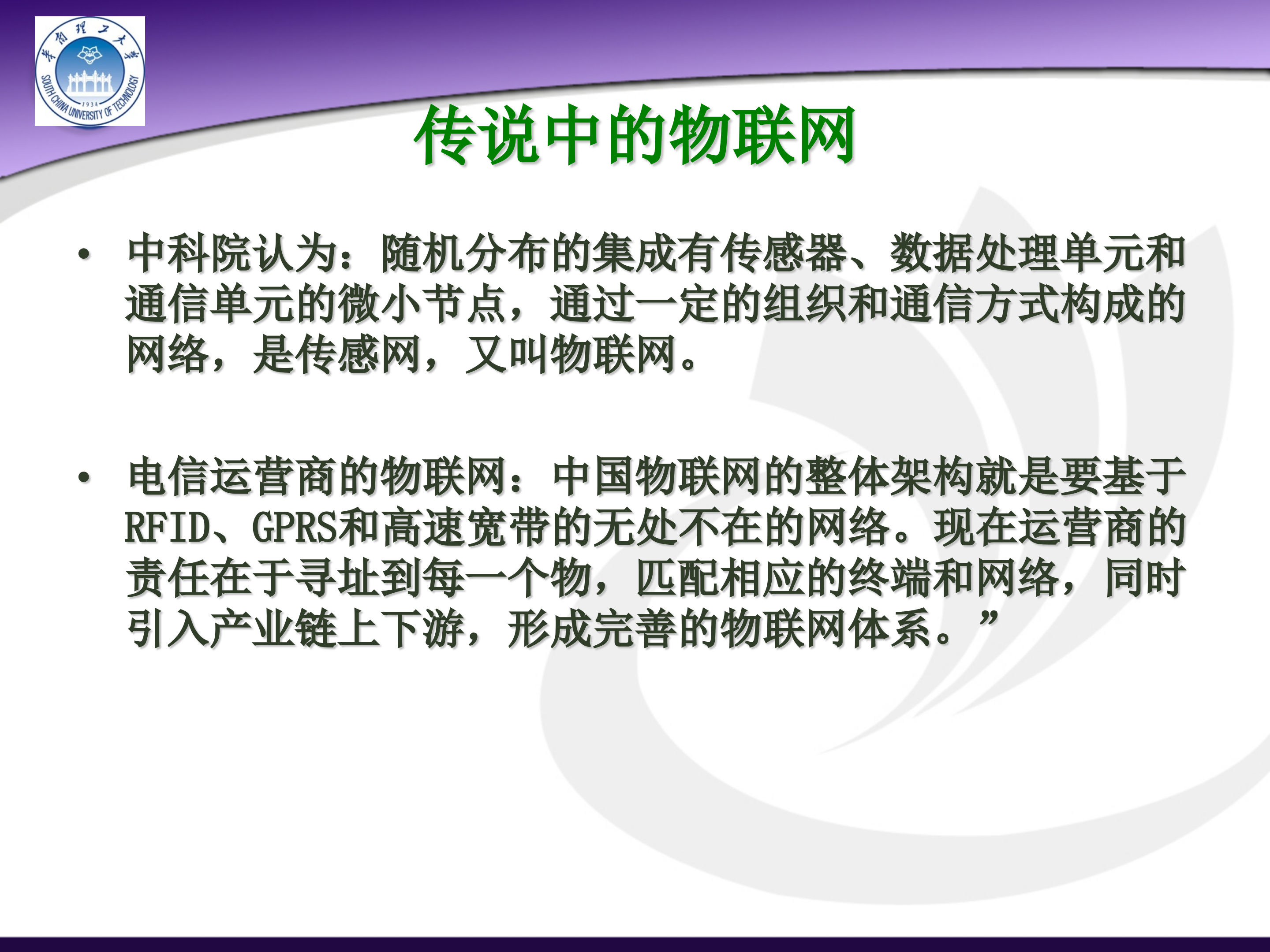 华南理工大学
1934
SOUTH CHINA UNIVERSITY OF TECHNOLOGY

传说中的物联网

• 中科院认为：随机分布的集成有传感器、数据处理单元和通信单元的微小节点，通过一定的组织和通信方式构成的网络，是传感网，又叫物联网。

• 电信运营商的物联网：中国物联网的整体架构就是要基于RFID、GPRS和高速宽带的无处不在的网络。现在运营商的责任在于寻址到每一个物，匹配相应的终端和网络，同时引入产业链上下游，形成完善的物联网体系。”